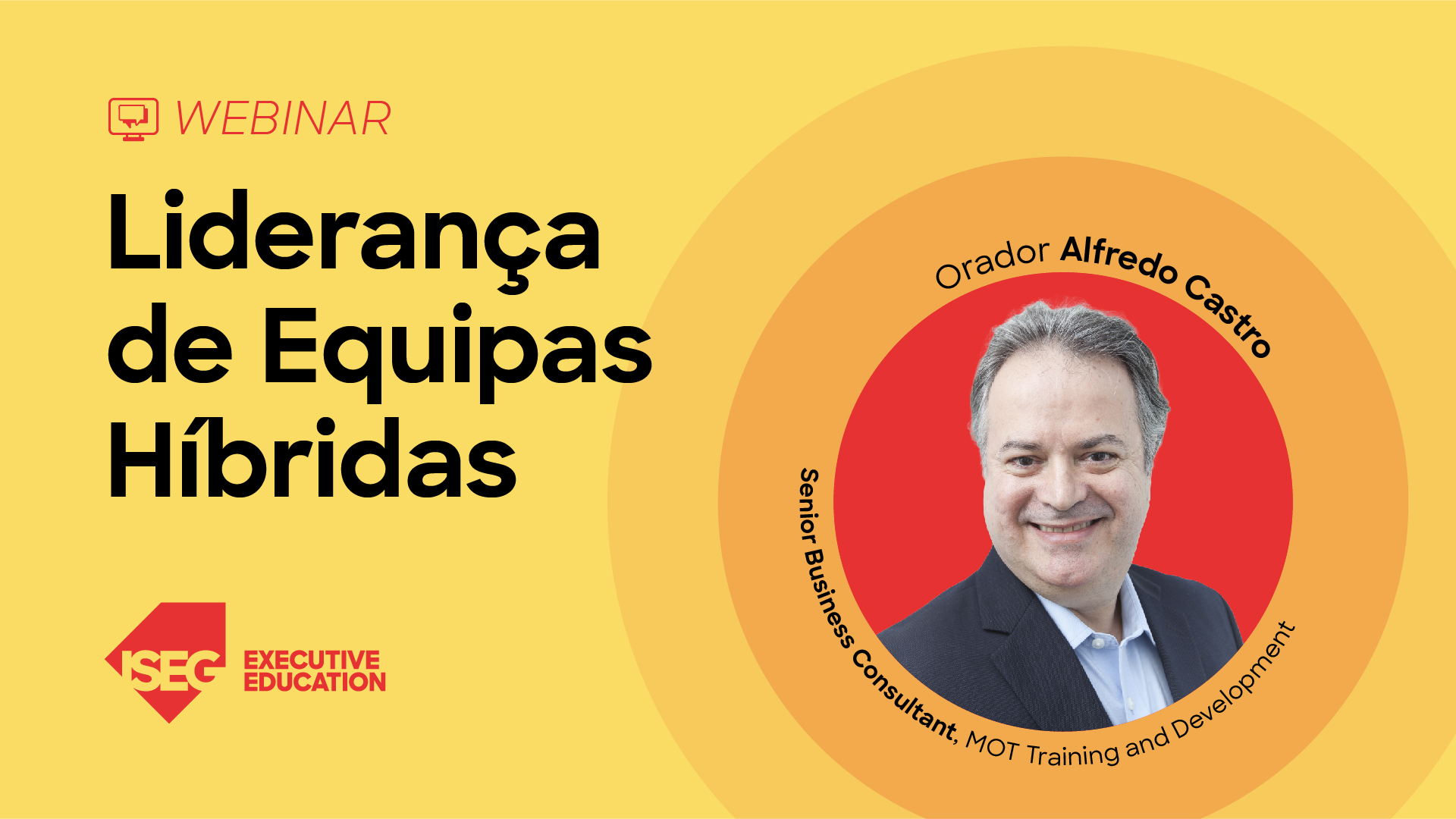 WEBINAR

Liderança de Equipas Híbridas

ISEG EXECUTIVE EDUCATION

Orador Alfredo Castro

Senior Business Consultant, MOT Training and Development